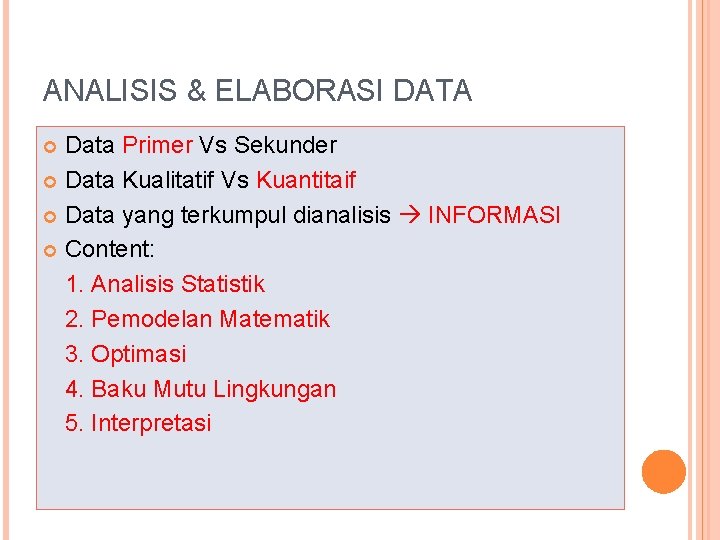 ANALISIS & ELABORASI DATA

Data Primer Vs Sekunder

Data Kualitatif Vs Kuantitaif

Data yang terkumpul dianalisis → INFORMASI

Content:
1. Analisis Statistik
2. Pemodelan Matematik
3. Optimasi
4. Baku Mutu Lingkungan
5. Interpretasi